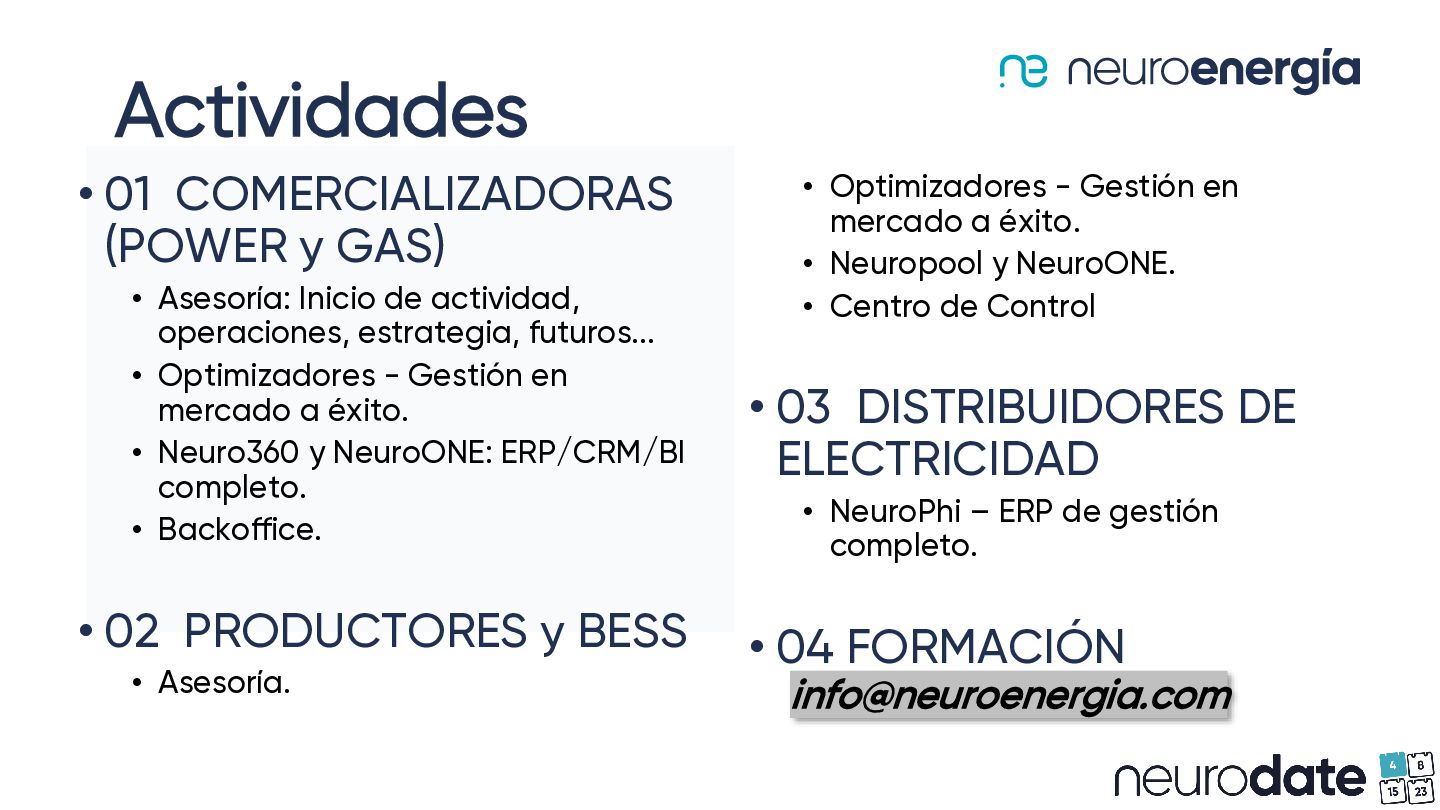 ne neuroenergía

Actividades

• 01 COMERCIALIZADORAS (POWER y GAS)
  • Asesoría: Inicio de actividad, operaciones, estrategia, futuros...
  • Optimizadores - Gestión en mercado a éxito.
  • Neuro360 y NeuroONE: ERP/CRM/BI completo.
  • Backoffice.

• 02 PRODUCTORES y BESS
  • Asesoría.
  • Optimizadores - Gestión en mercado a éxito.
  • Neuropool y NeuroONE.
  • Centro de Control

• 03 DISTRIBUIDORES DE ELECTRICIDAD
  • NeuroPhi – ERP de gestión completo.

• 04 FORMACIÓN

info@neuroenergia.com

neurodate 4 8 15 23